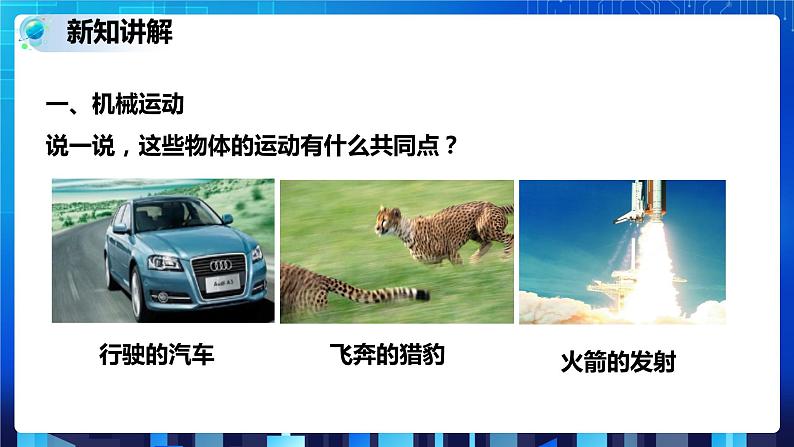 新知讲解

一、机械运动

说一说，这些物体的运动有什么共同点？

Audi A3

行驶的汽车

飞奔的猎豹

火箭的发射